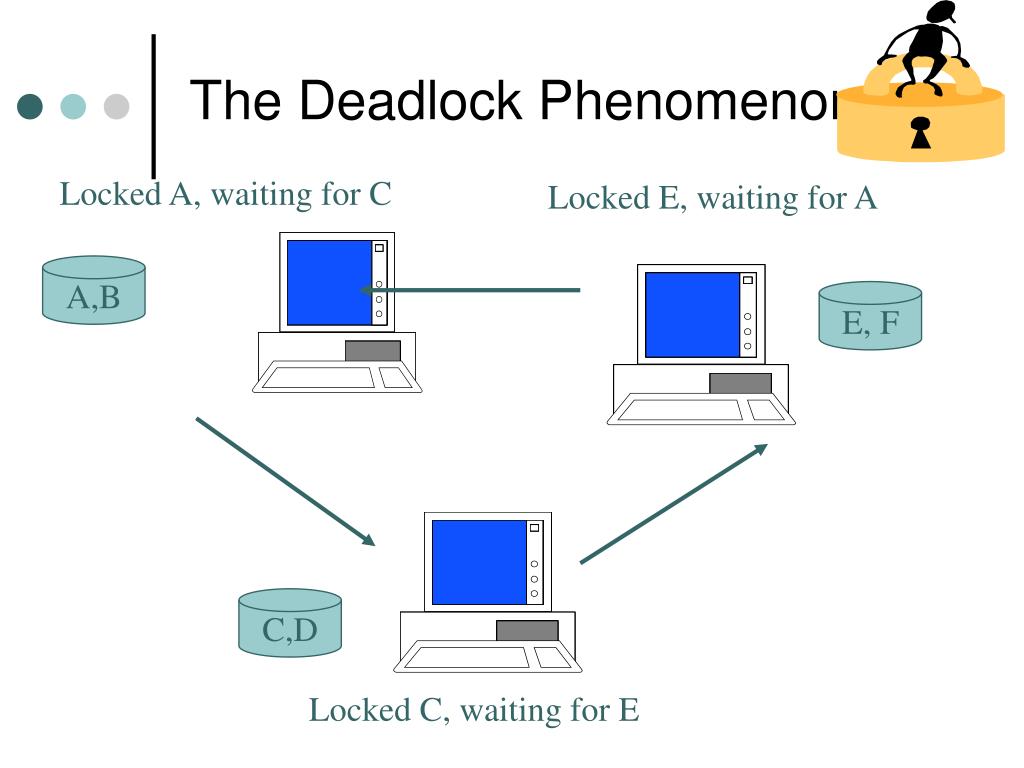 The Deadlock Phenomenon

Locked A, waiting for C

Locked E, waiting for A

A,B

E, F

C,D

Locked C, waiting for E